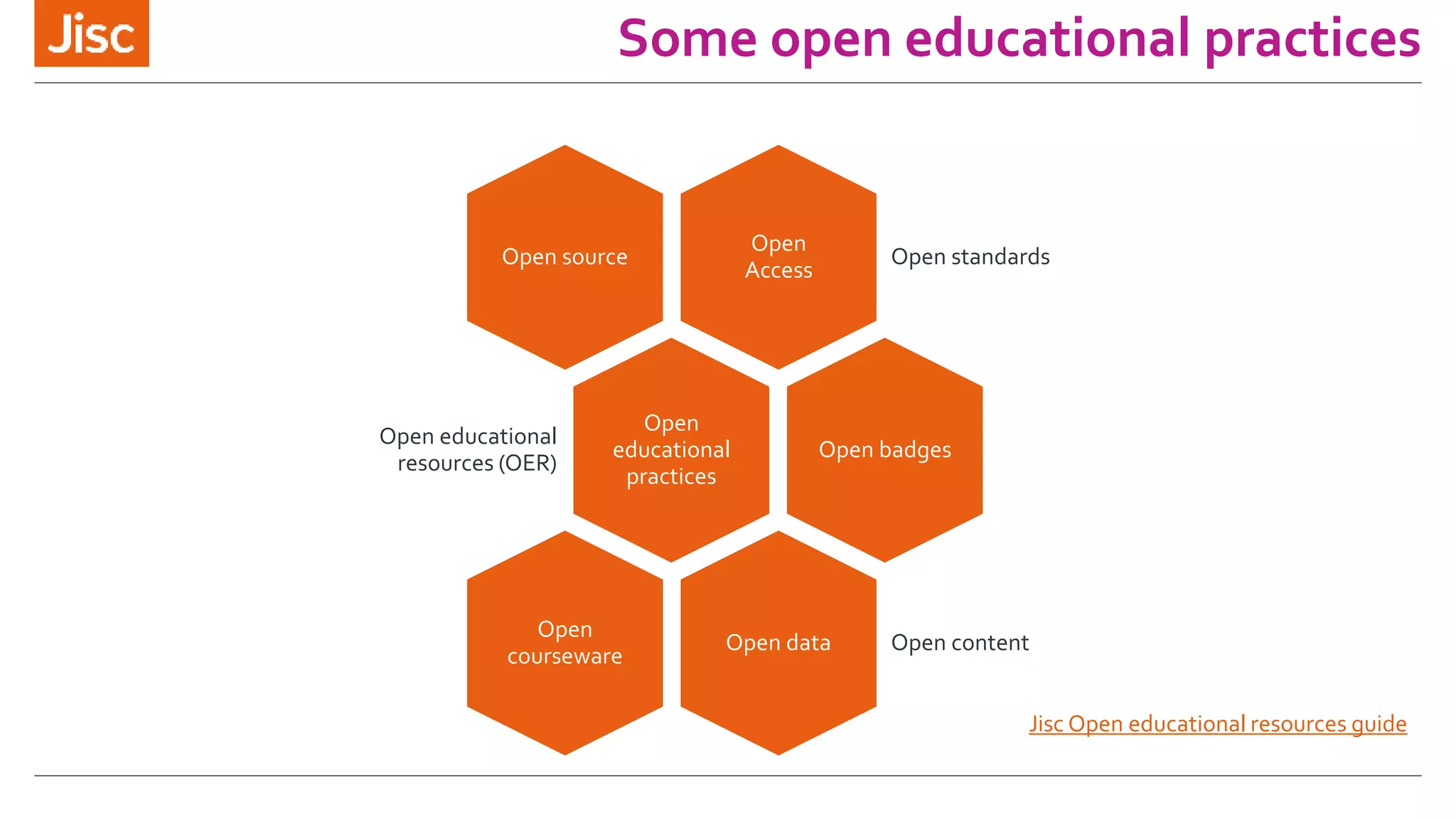 Jisc

Some open educational practices

Open source

Open Access

Open standards

Open educational resources (OER)

Open educational practices

Open badges

Open courseware

Open data

Open content

Jisc Open educational resources guide